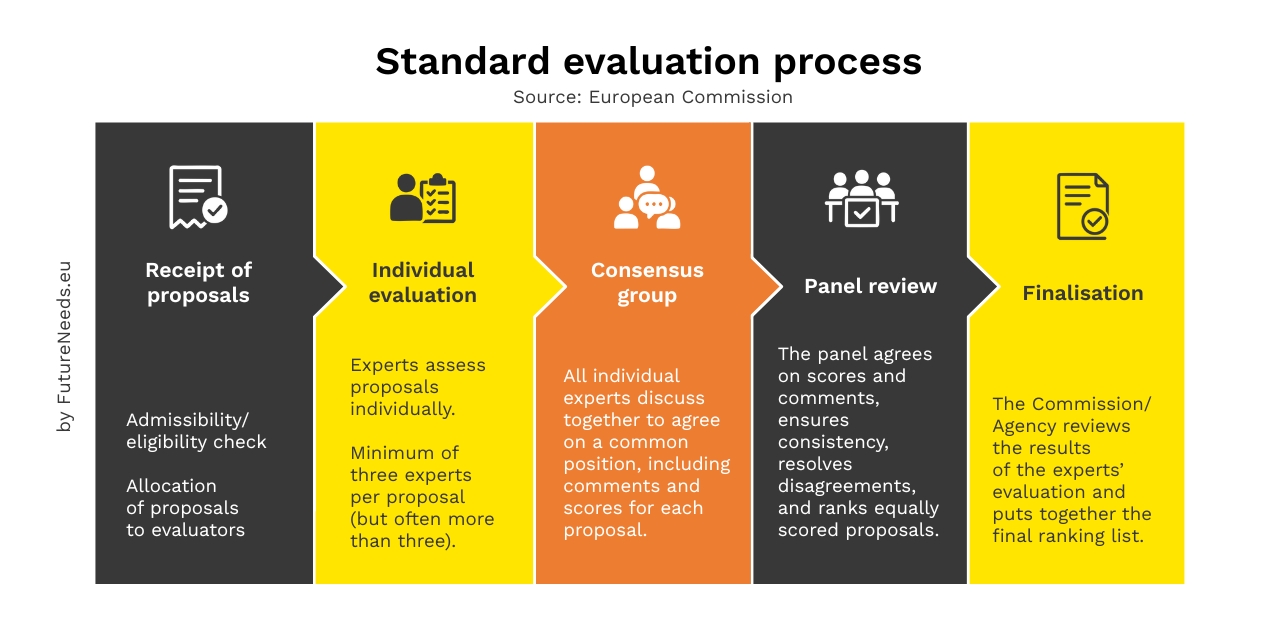 Standard evaluation process
Source: European Commission

by FutureNeeds.eu

Receipt of proposals

Admissibility/ eligibility check

Allocation of proposals to evaluators

Individual evaluation

Experts assess proposals individually.

Minimum of three experts per proposal (but often more than three).

Consensus group

All individual experts discuss together to agree on a common position, including comments and scores for each proposal.

Panel review

The panel agrees on scores and comments, ensures consistency, resolves disagreements, and ranks equally scored proposals.

Finalisation

The Commission/ Agency reviews the results of the experts' evaluation and puts together the final ranking list.